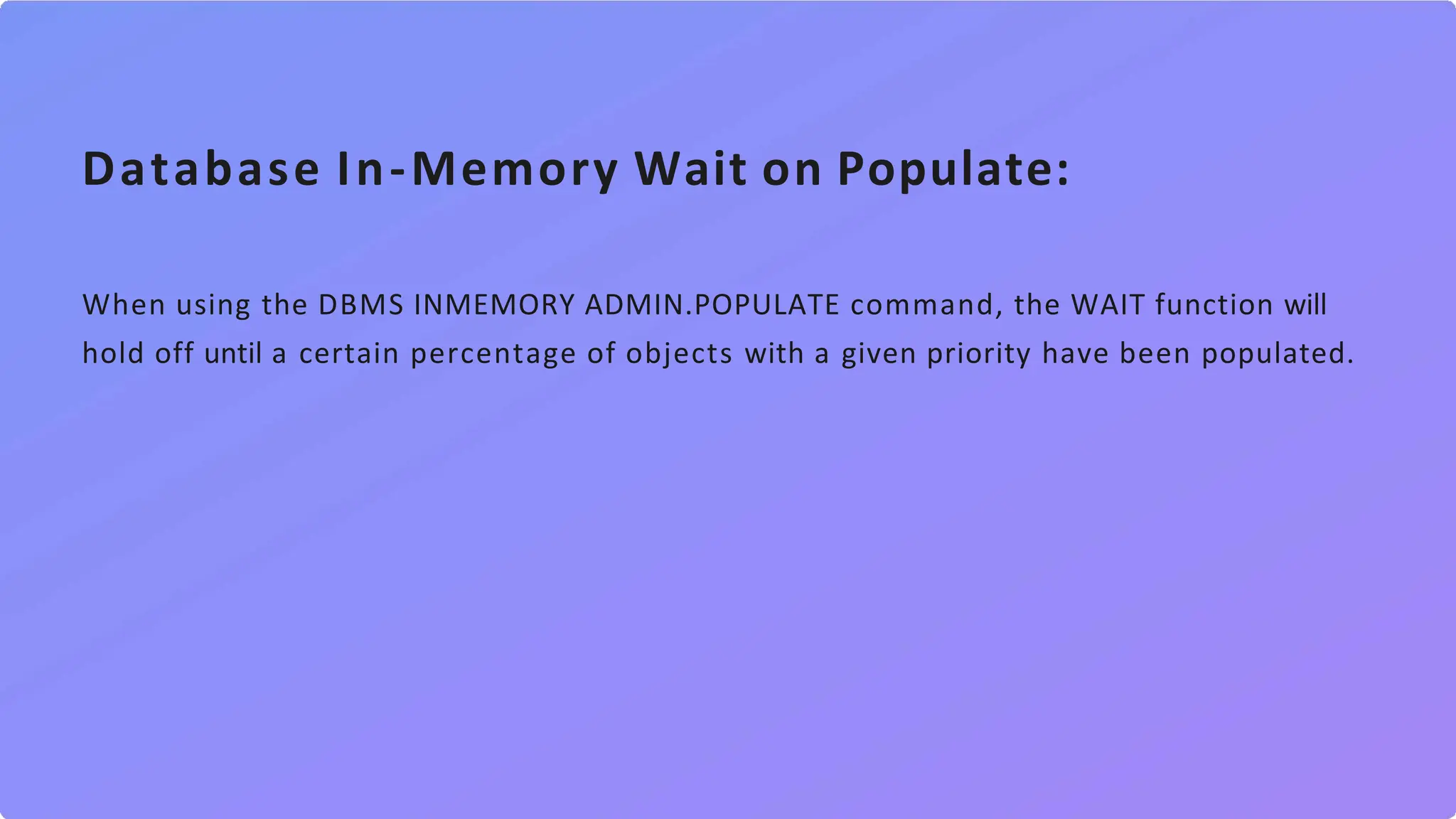 Database In-Memory Wait on Populate:

When using the DBMS INMEMORY ADMIN.POPULATE command, the WAIT function will hold off until a certain percentage of objects with a given priority have been populated.